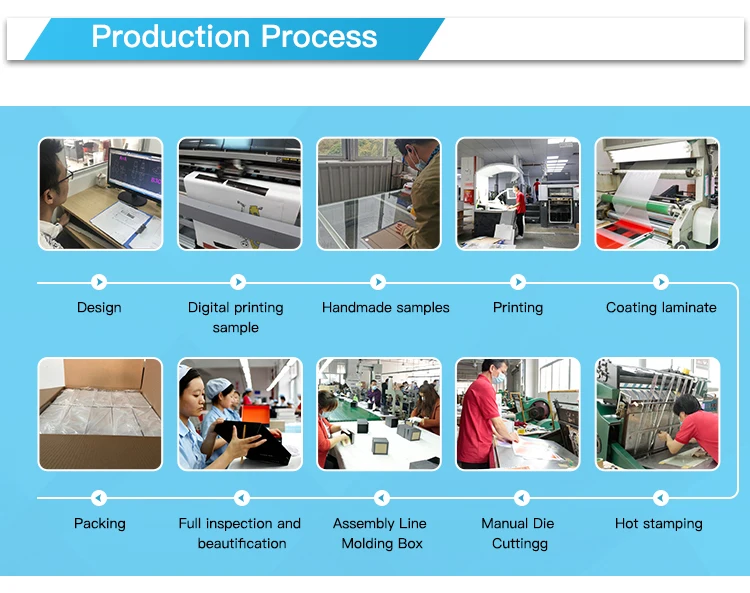 Production Process

Design

Digital printing sample

Handmade samples

Printing

Coating laminate

Packing

Full inspection and beautification

Assembly Line Molding Box

Manual Die Cuttingg

Hot stamping